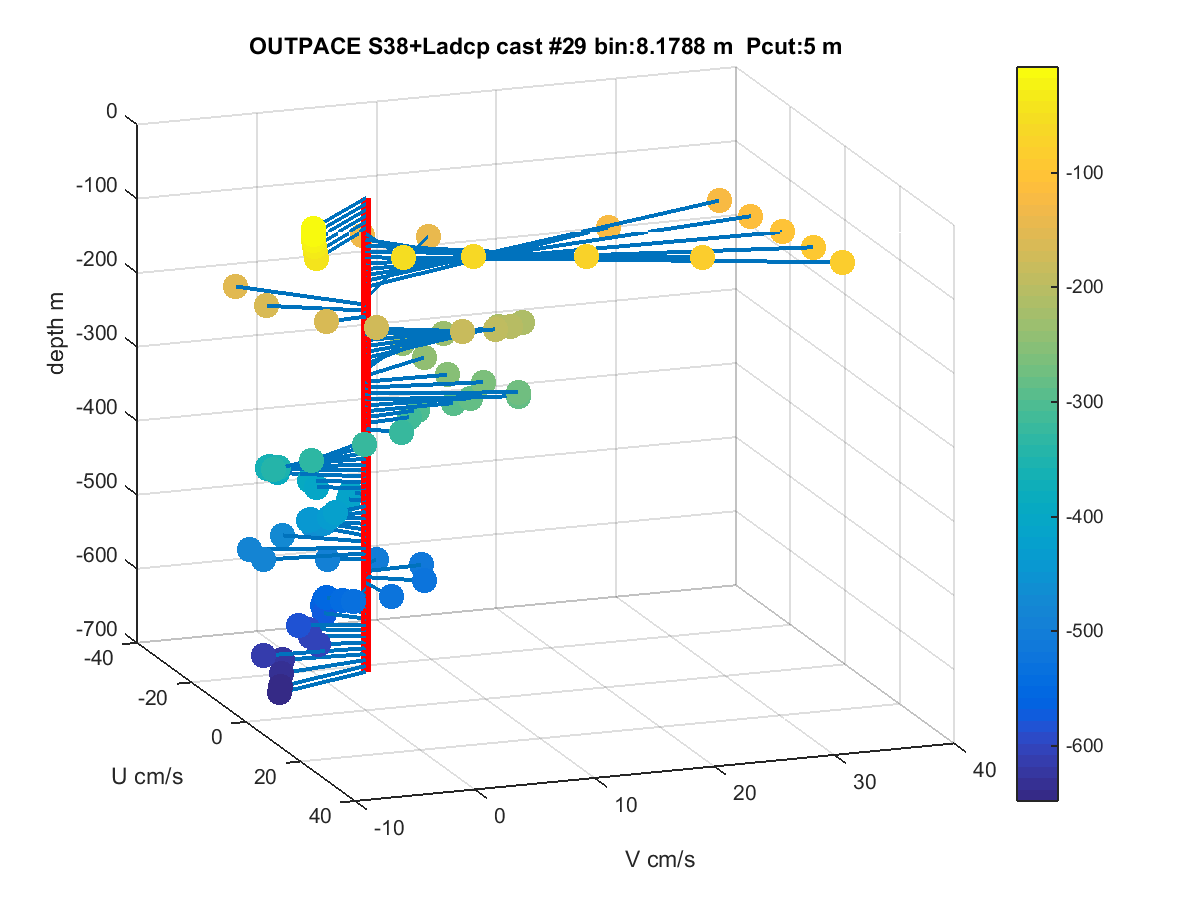 OUTPACE S38+Ladcp cast #29 bin:8.1788 m Pcut:5 m

0
-100
-200
-300
-400
-500
-600
-700

depth m

-40
-20
0
20
40

U cm/s

-10
0
10
20
30
40

V cm/s

-100
-200
-300
-400
-500
-600